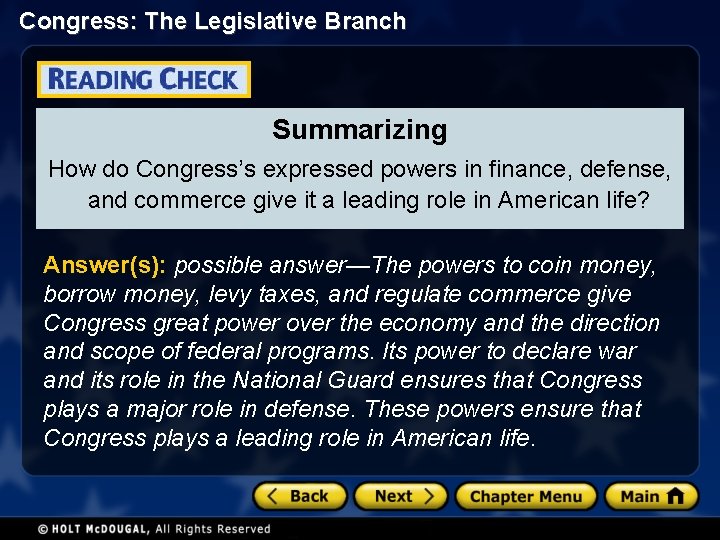 Congress: The Legislative Branch

READING CHECK

Summarizing

How do Congress's expressed powers in finance, defense, and commerce give it a leading role in American life?

Answer(s): possible answer—The powers to coin money, borrow money, levy taxes, and regulate commerce give Congress great power over the economy and the direction and scope of federal programs. Its power to declare war and its role in the National Guard ensures that Congress plays a major role in defense. These powers ensure that Congress plays a leading role in American life.

Back

Next

Chapter Menu

Main

© HOLT McDOUGAL, All Rights Reserved